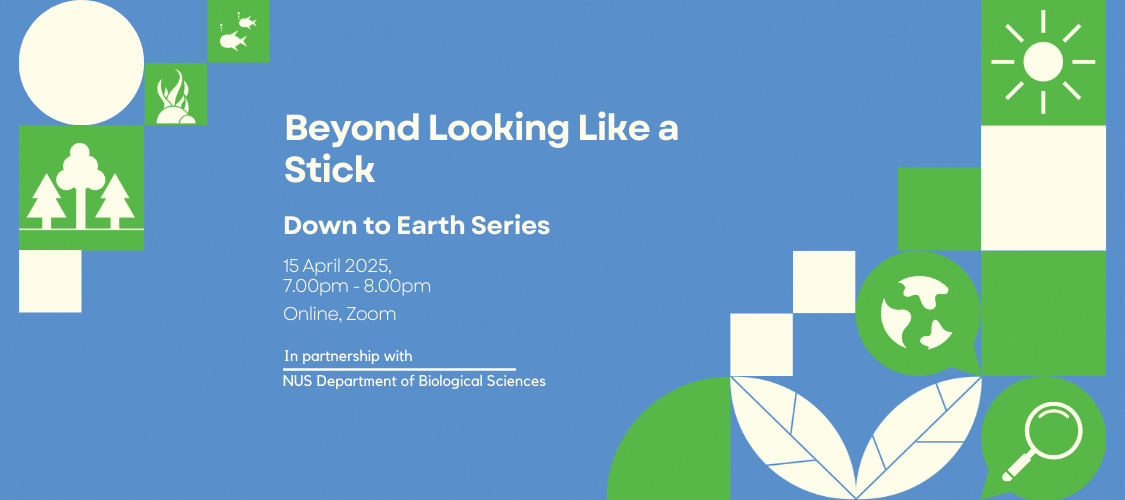 Beyond Looking Like a Stick

Down to Earth Series

15 April 2025,
7.00pm - 8.00pm

Online, Zoom

In partnership with
NUS Department of Biological Sciences